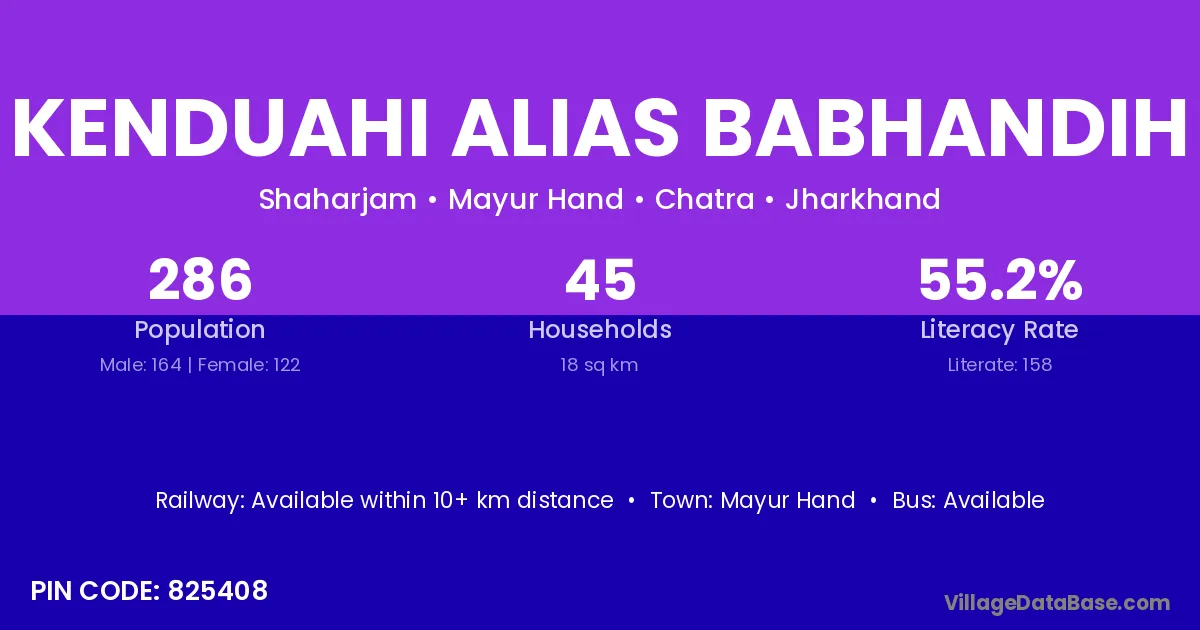 KENDUAHI ALIAS BABHANDIH

Shaharjam • Mayur Hand • Chatra • Jharkhand

286
Population
Male: 164 | Female: 122

45
Households
18 sq km

55.2%
Literacy Rate
Literate: 158

Railway: Available within 10+ km distance • Town: Mayur Hand • Bus: Available

PIN CODE: 825408

VillageDataBase.com